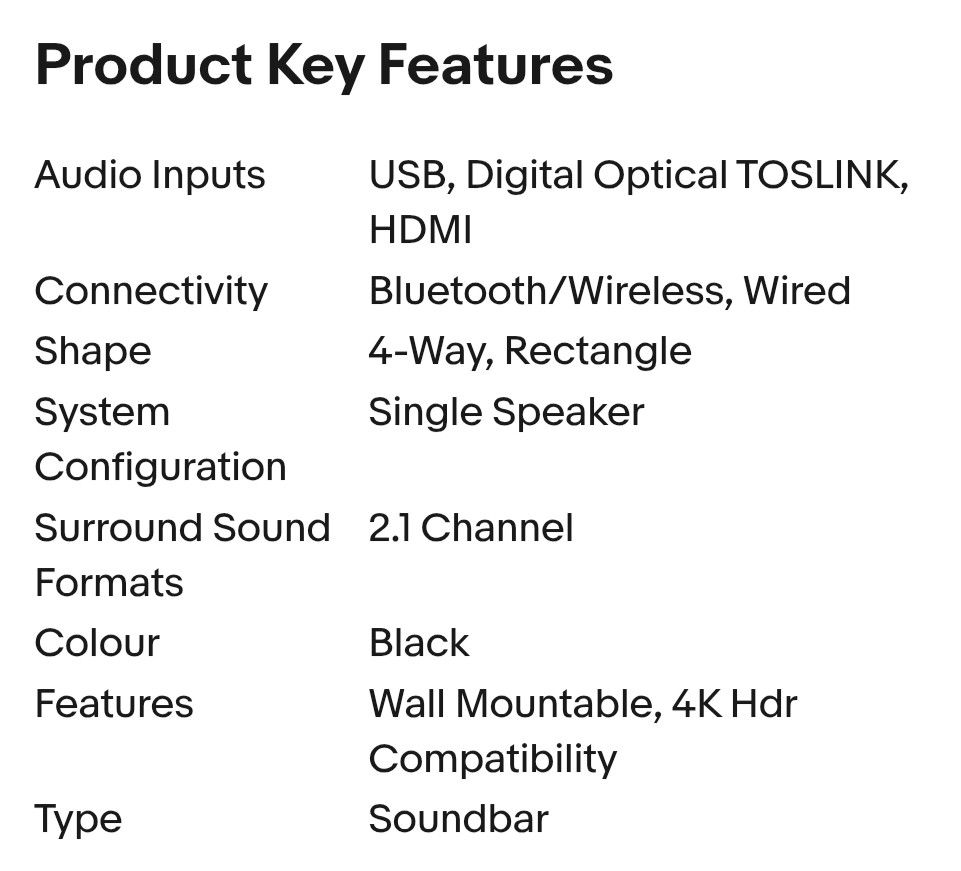 Product Key Features

| | |
|---|---|
| Audio Inputs | USB, Digital Optical TOSLINK, HDMI |
| Connectivity | Bluetooth/Wireless, Wired |
| Shape | 4-Way, Rectangle |
| System Configuration | Single Speaker |
| Surround Sound Formats | 2.1 Channel |
| Colour | Black |
| Features | Wall Mountable, 4K Hdr Compatibility |
| Type | Soundbar |